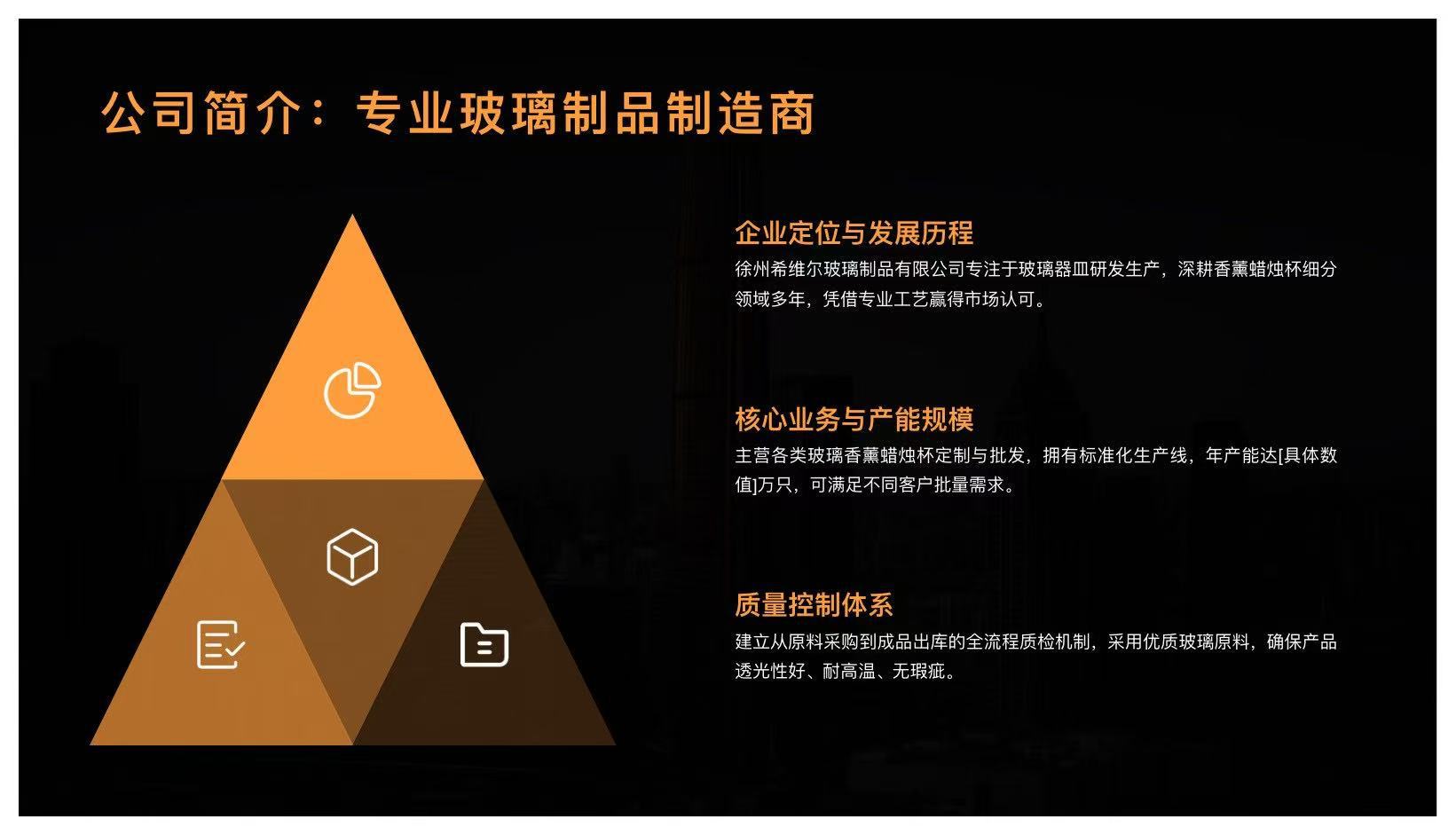 公司简介：专业玻璃制品制造商

企业定位与发展历程

徐州希维尔玻璃制品有限公司专注于玻璃器皿研发生产，深耕香薰蜡烛杯细分领域多年，凭借专业工艺赢得市场认可。

核心业务与产能规模

主营各类玻璃香薰蜡烛杯定制与批发，拥有标准化生产线，年产能达[具体数值]万只，可满足不同客户批量需求。

质量控制体系

建立从原料采购到成品出库的全流程质检机制，采用优质玻璃原料，确保产品透光性好、耐高温、无瑕疵。